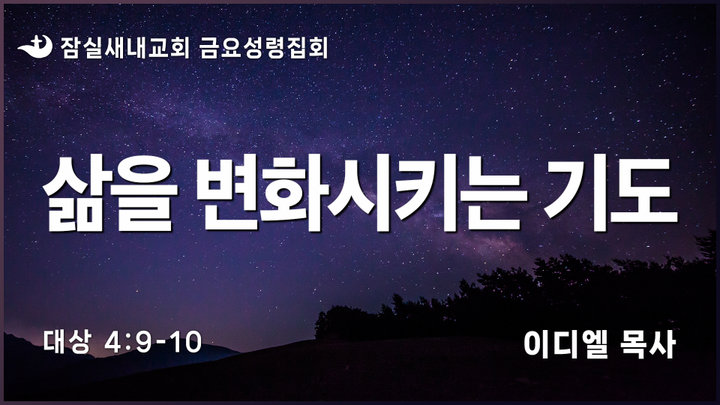 잠실새내교회 금요성령집회

삶을 변화시키는 기도

대상 4:9-10

이디엘 목사